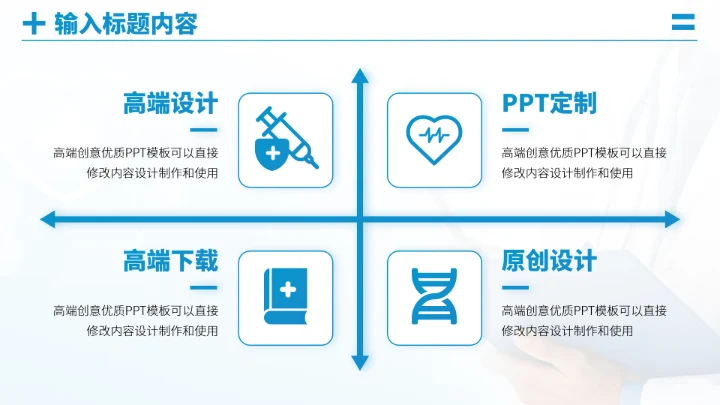 输入标题内容

高端设计

高端创意优质PPT模板可以直接修改内容设计制作和使用

PPT定制

高端创意优质PPT模板可以直接修改内容设计制作和使用

高端下载

高端创意优质PPT模板可以直接修改内容设计制作和使用

原创设计

高端创意优质PPT模板可以直接修改内容设计制作和使用